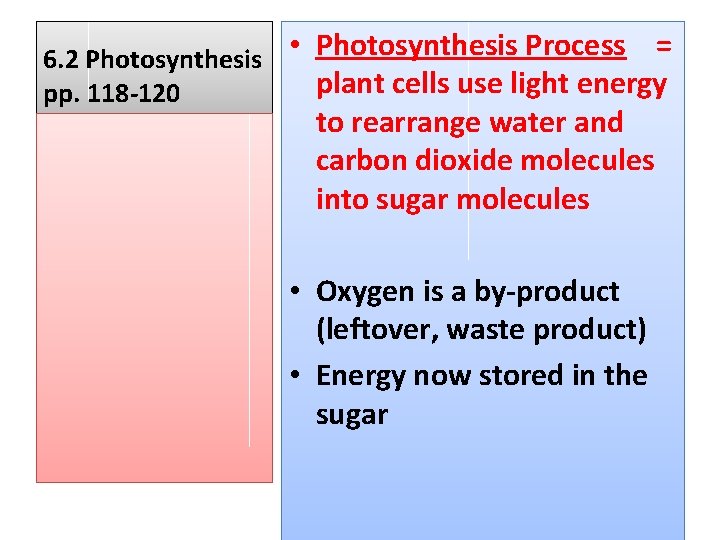 6.2 Photosynthesis pp. 118-120

• Photosynthesis Process = plant cells use light energy to rearrange water and carbon dioxide molecules into sugar molecules

• Oxygen is a by-product (leftover, waste product)
• Energy now stored in the sugar